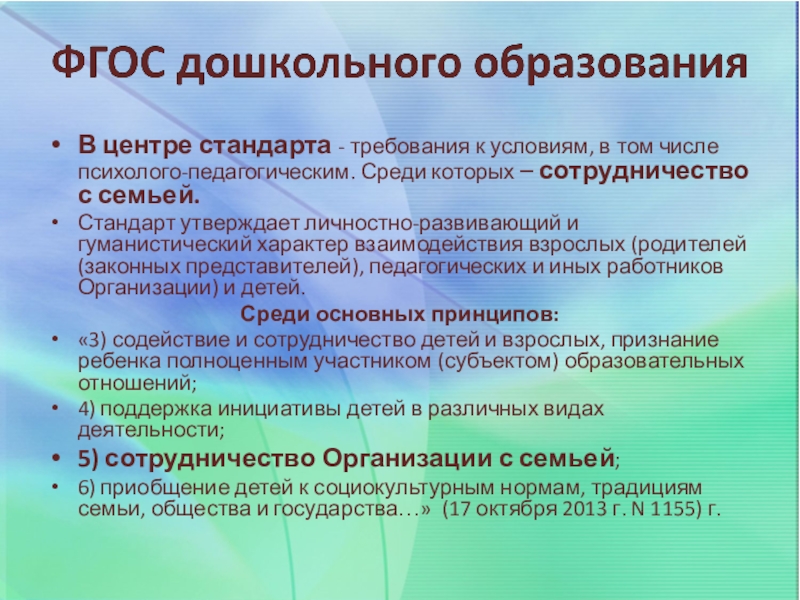 ФГОС дошкольного образования

• В центре стандарта - требования к условиям, в том числе психолого-педагогическим. Среди которых – сотрудничество с семьей.

• Стандарт утверждает личностно-развивающий и гуманистический характер взаимодействия взрослых (родителей (законных представителей), педагогических и иных работников Организации) и детей.

Среди основных принципов:

• «3) содействие и сотрудничество детей и взрослых, признание ребенка полноценным участником (субъектом) образовательных отношений;

• 4) поддержка инициативы детей в различных видах деятельности;

• 5) сотрудничество Организации с семьей;

• 6) приобщение детей к социокультурным нормам, традициям семьи, общества и государства…» (17 октября 2013 г. N 1155) г.